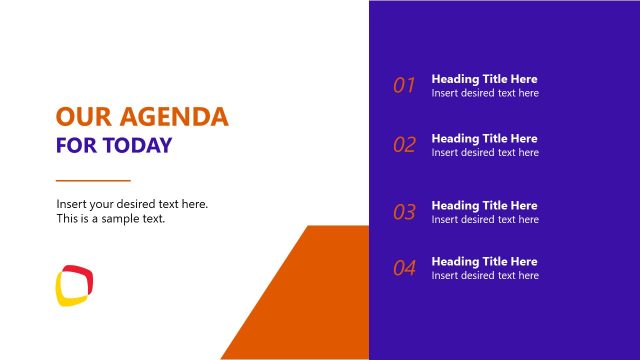 OUR AGENDA
FOR TODAY

Insert your desired text here. This is a sample text.

01 Heading Title Here
Insert desired text here

02 Heading Title Here
Insert desired text here

03 Heading Title Here
Insert desired text here

04 Heading Title Here
Insert desired text here